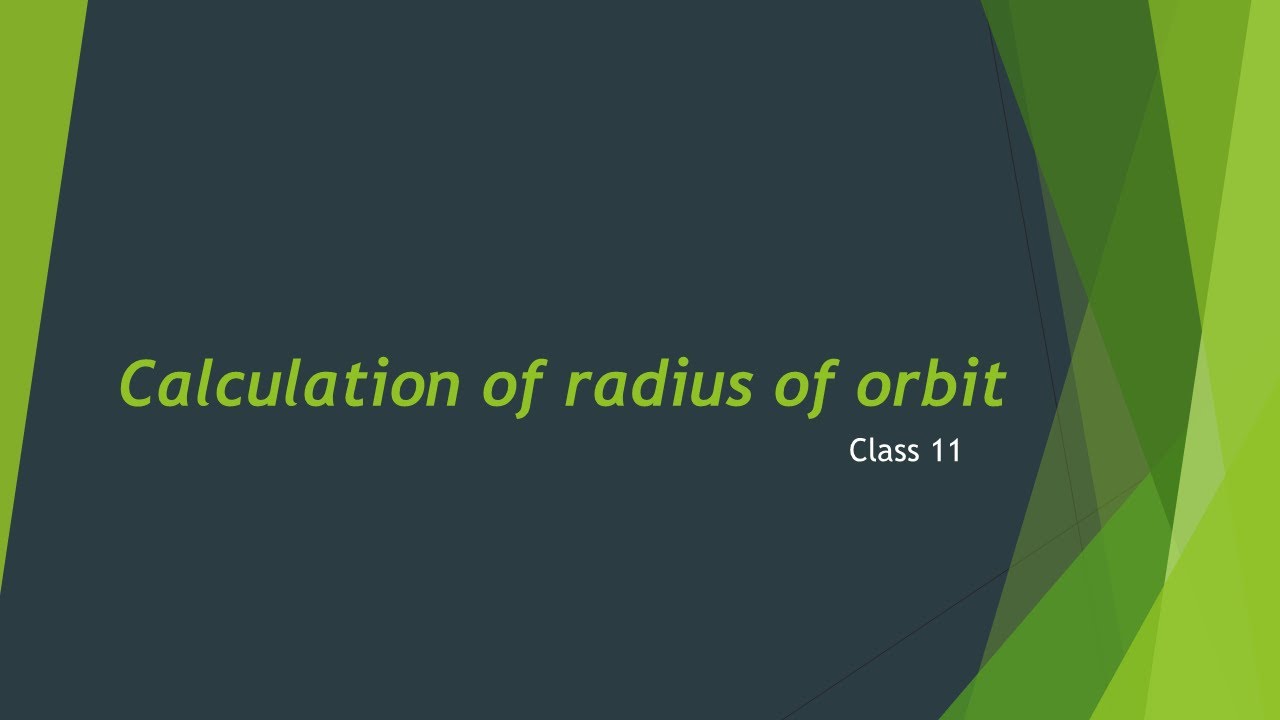 Calculation of radius of orbit

Class 11